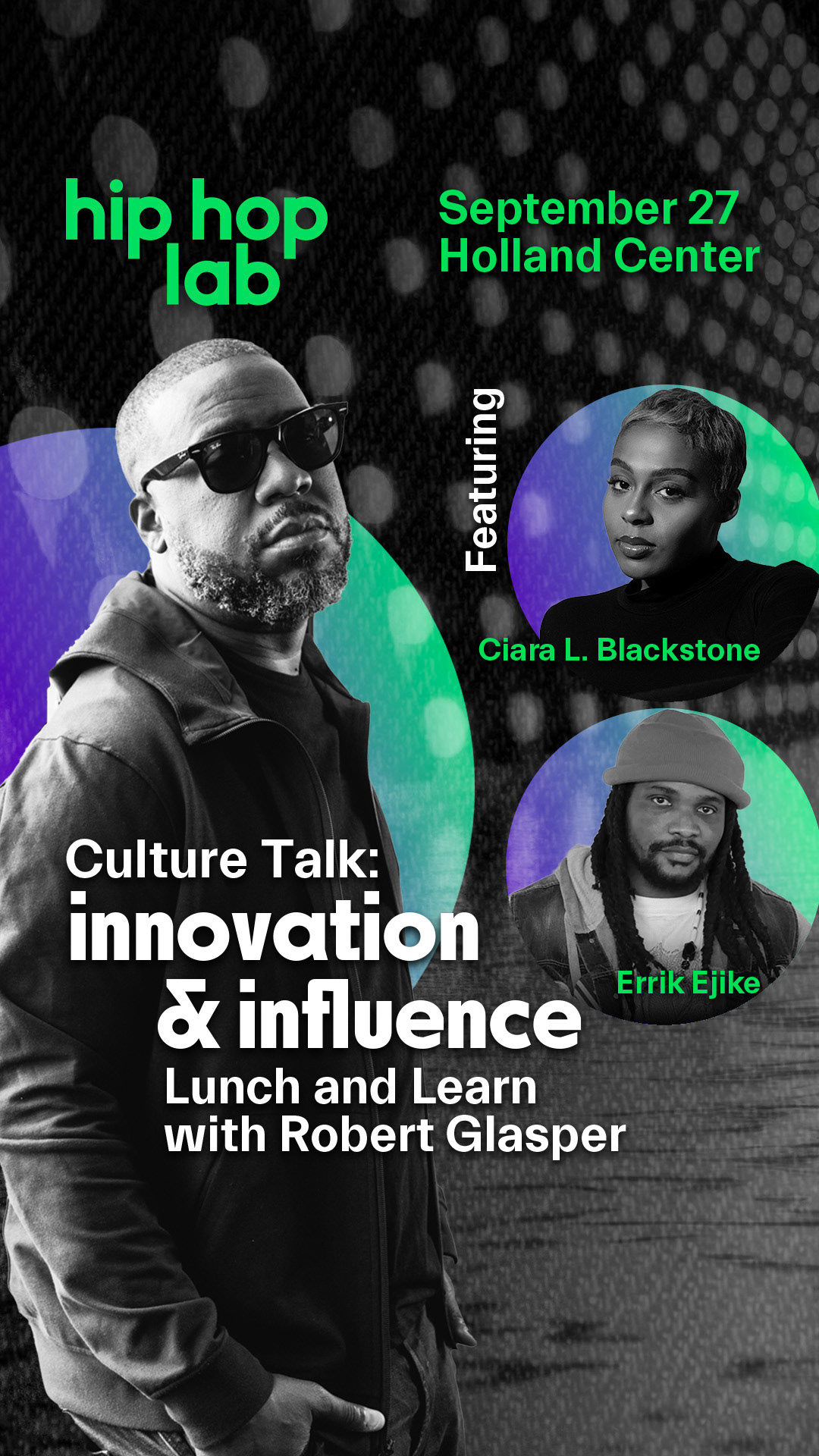 hip hop lab

September 27
Holland Center

Featuring

Ciara L. Blackstone

Errik Ejike

Culture Talk:
innovation
& influence
Lunch and Learn
with Robert Glasper